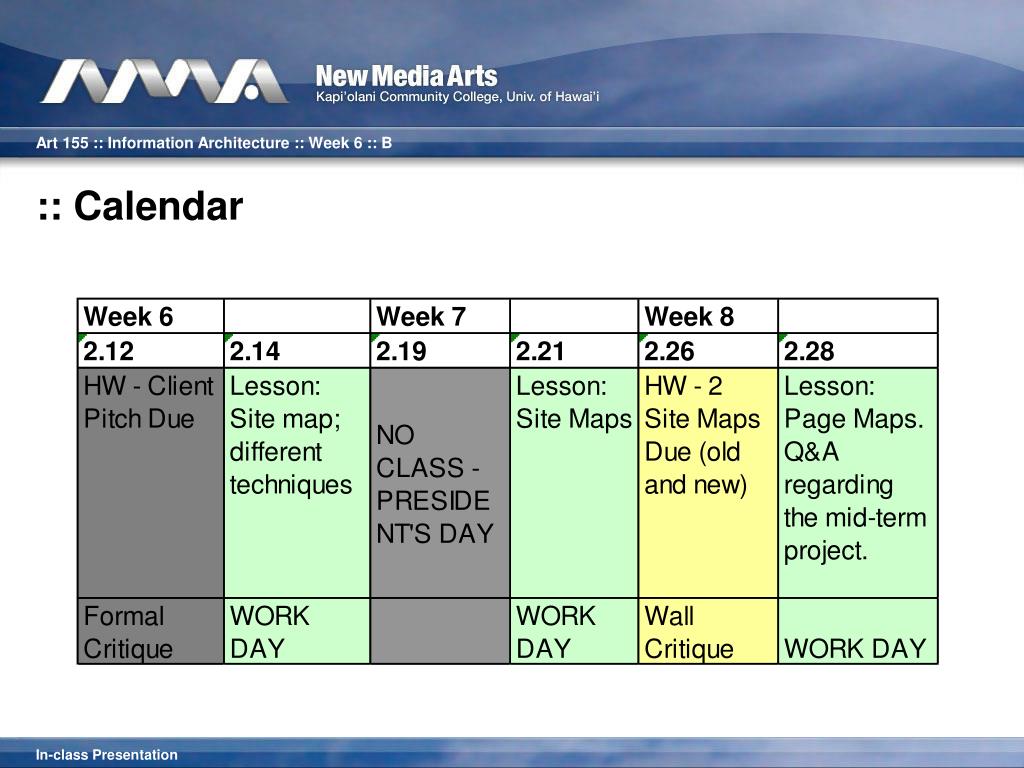 New Media Arts
Kapi'olani Community College, Univ. of Hawai'i

Art 155 :: Information Architecture :: Week 6 :: B

:: Calendar

| Week 6 | | Week 7 | | Week 8 | |
|---|---|---|---|---|---|
| 2.12 | 2.14 | 2.19 | 2.21 | 2.26 | 2.28 |
| HW - Client Pitch Due | Lesson: Site map; different techniques | NO CLASS - PRESIDENT'S DAY | Lesson: Site Maps | HW - 2 Site Maps Due (old and new) | Lesson: Page Maps. Q&A regarding the mid-term project. |
| Formal Critique | WORK DAY | | WORK DAY | Wall Critique | WORK DAY |

In-class Presentation